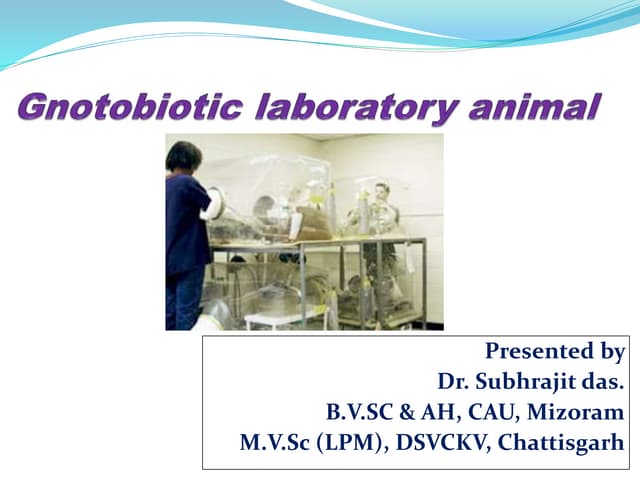 Gnotobiotic laboratory animal

Presented by
Dr. Subhrajit das.
B.V.SC & AH, CAU, Mizoram
M.V.Sc (LPM), DSVCKV, Chattisgarh